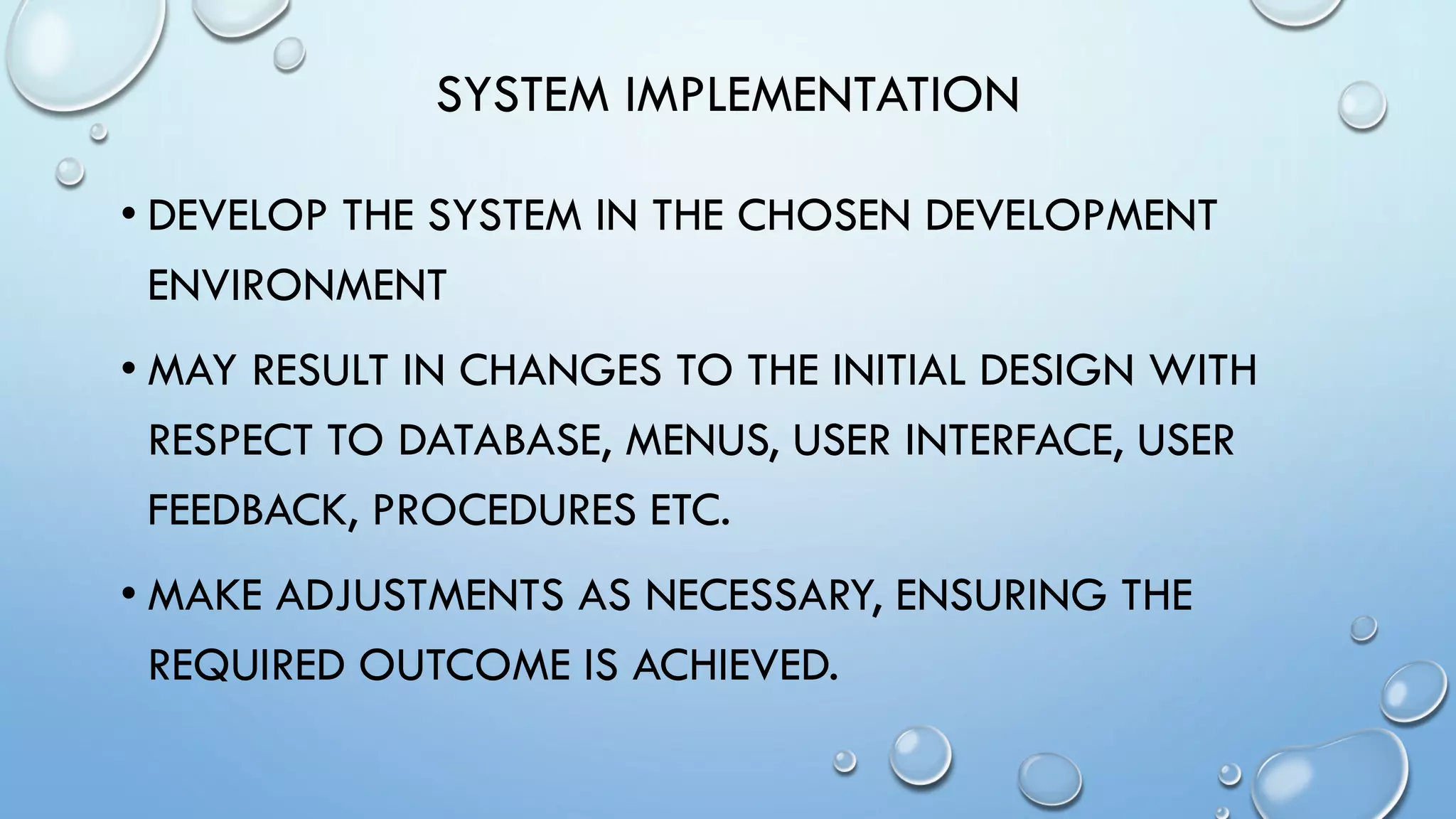 SYSTEM IMPLEMENTATION

• DEVELOP THE SYSTEM IN THE CHOSEN DEVELOPMENT ENVIRONMENT

• MAY RESULT IN CHANGES TO THE INITIAL DESIGN WITH RESPECT TO DATABASE, MENUS, USER INTERFACE, USER FEEDBACK, PROCEDURES ETC.

• MAKE ADJUSTMENTS AS NECESSARY, ENSURING THE REQUIRED OUTCOME IS ACHIEVED.